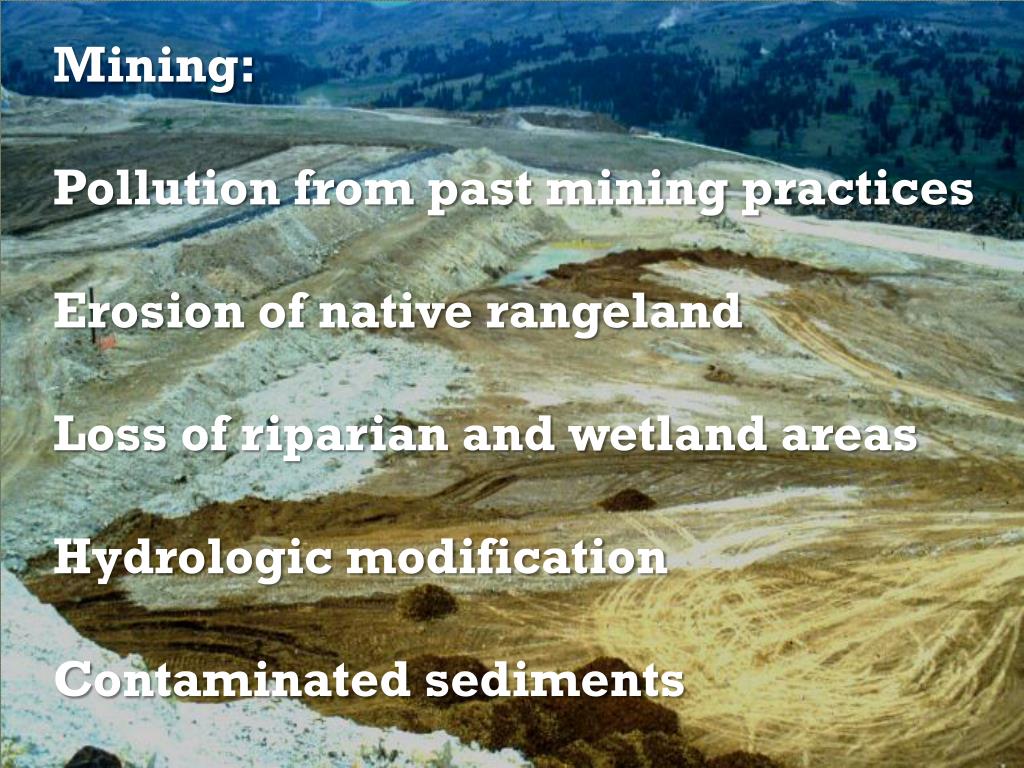 Mining:

Pollution from past mining practices

Erosion of native rangeland

Loss of riparian and wetland areas

Hydrologic modification

Contaminated sediments